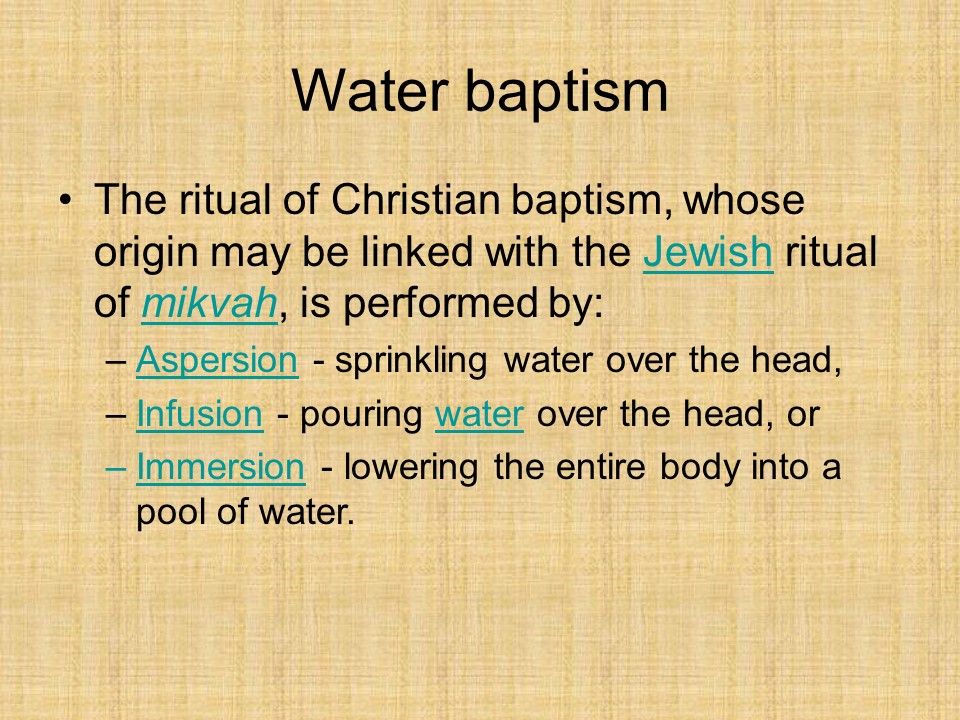 Water baptism

• The ritual of Christian baptism, whose origin may be linked with the Jewish ritual of mikvah, is performed by:
– Aspersion - sprinkling water over the head,
– Infusion - pouring water over the head, or
– Immersion - lowering the entire body into a pool of water.